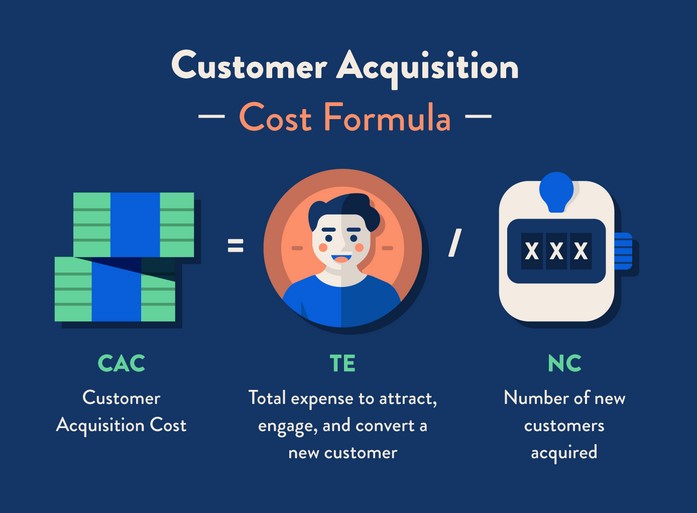 Customer Acquisition
— Cost Formula —

=

/

X X X

CAC
Customer Acquisition Cost

TE
Total expense to attract, engage, and convert a new customer

NC
Number of new customers acquired